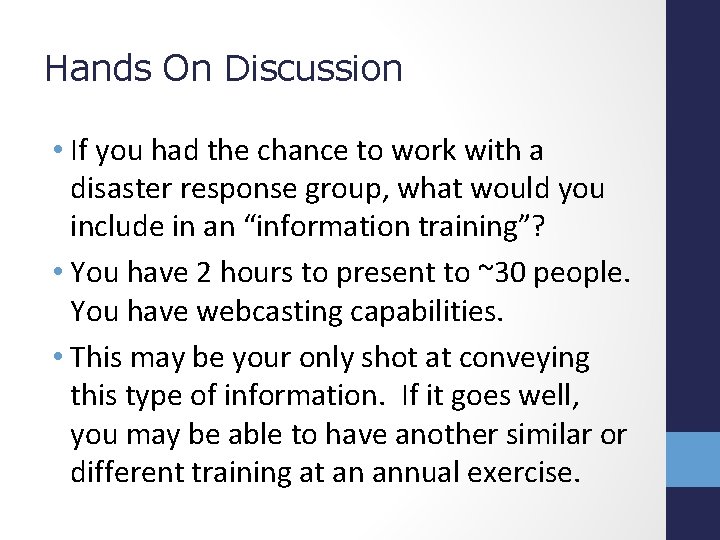 Hands On Discussion

• If you had the chance to work with a disaster response group, what would you include in an “information training”?

• You have 2 hours to present to ~30 people. You have webcasting capabilities.

• This may be your only shot at conveying this type of information. If it goes well, you may be able to have another similar or different training at an annual exercise.